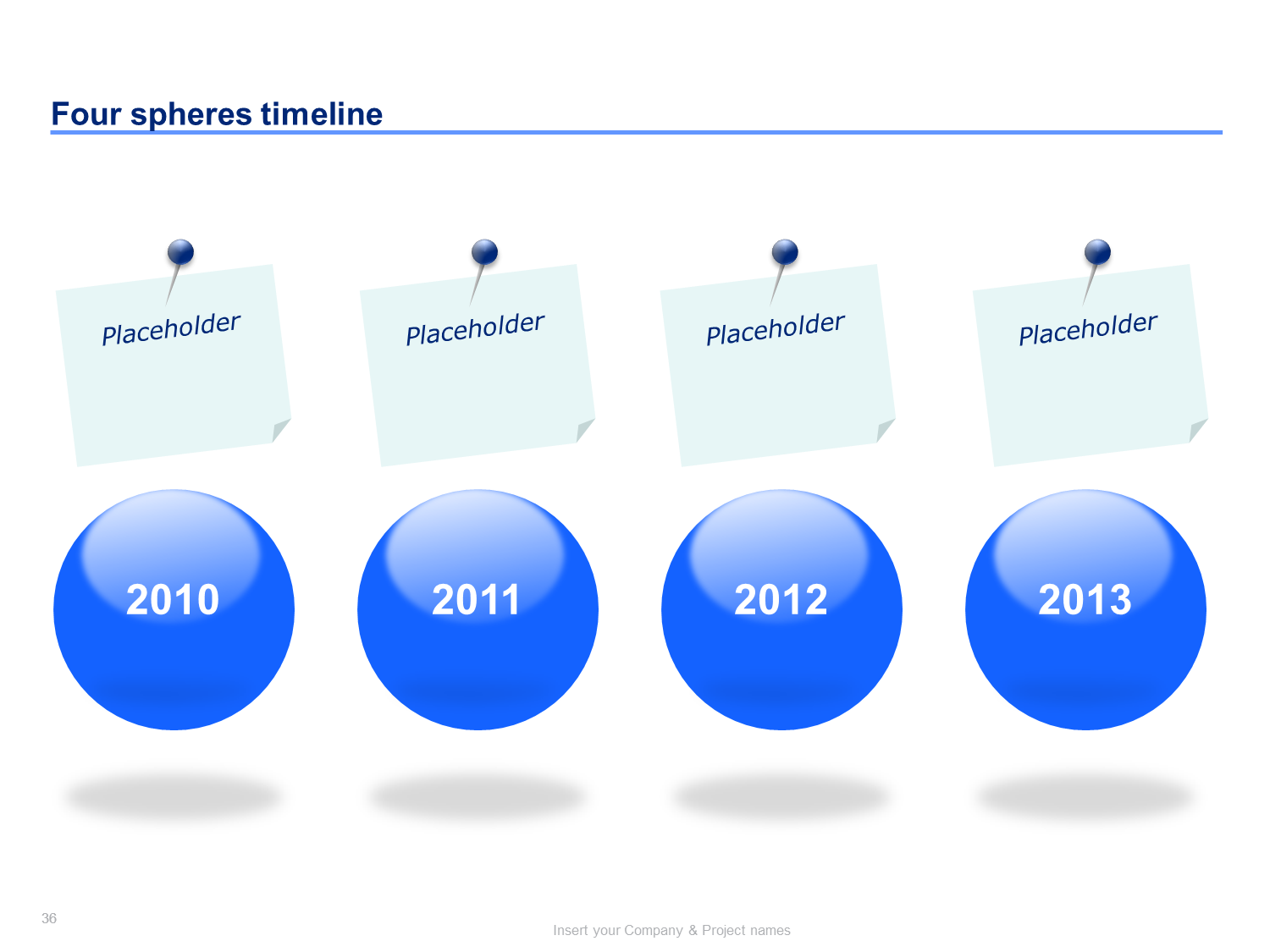 Four spheres timeline

Placeholder

Placeholder

Placeholder

Placeholder

2010

2011

2012

2013

36

Insert your Company & Project names